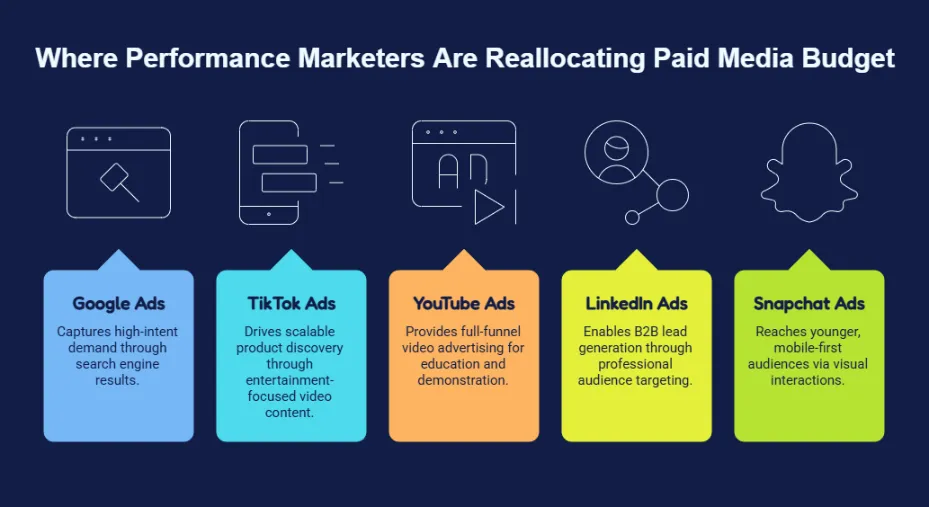 Where Performance Marketers Are Reallocating Paid Media Budget

AD

Google Ads
Captures high-intent demand through search engine results.

TikTok Ads
Drives scalable product discovery through entertainment-focused video content.

YouTube Ads
Provides full-funnel video advertising for education and demonstration.

LinkedIn Ads
Enables B2B lead generation through professional audience targeting.

Snapchat Ads
Reaches younger, mobile-first audiences via visual interactions.